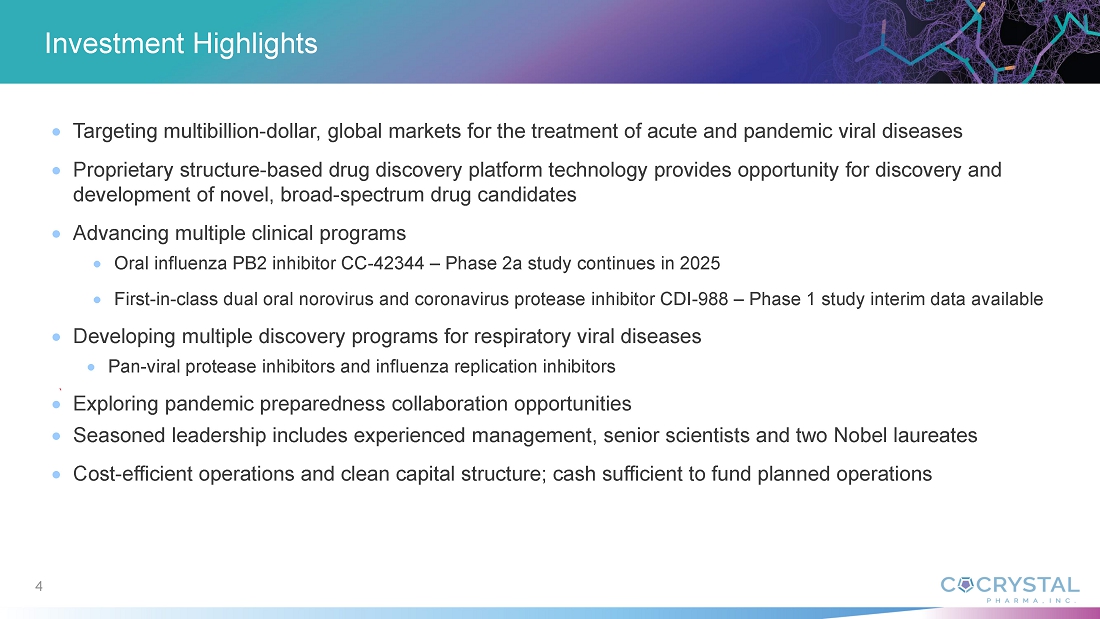 Investment Highlights

- Targeting multibillion-dollar, global markets for the treatment of acute and pandemic viral diseases
- Proprietary structure-based drug discovery platform technology provides opportunity for discovery and development of novel, broad-spectrum drug candidates
- Advancing multiple clinical programs
  - Oral influenza PB2 inhibitor CC-42344 – Phase 2a study continues in 2025
  - First-in-class dual oral norovirus and coronavirus protease inhibitor CDI-988 – Phase 1 study interim data available
- Developing multiple discovery programs for respiratory viral diseases
  - Pan-viral protease inhibitors and influenza replication inhibitors
- Exploring pandemic preparedness collaboration opportunities
- Seasoned leadership includes experienced management, senior scientists and two Nobel laureates
- Cost-efficient operations and clean capital structure; cash sufficient to fund planned operations

4

COCRYSTAL PHARMA, INC